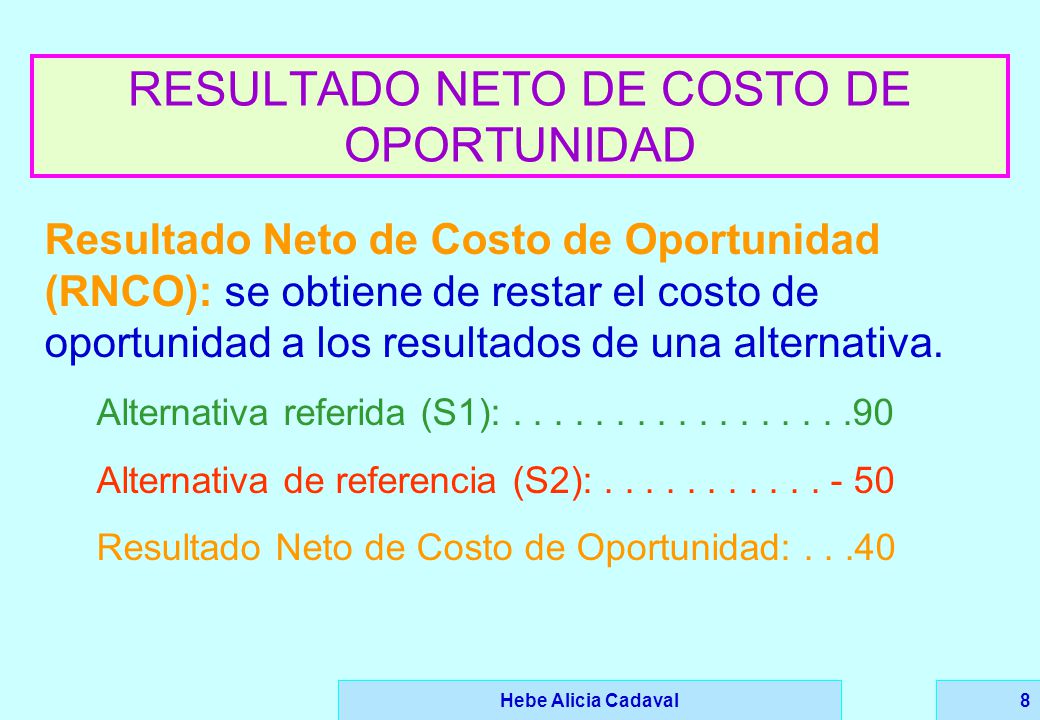 RESULTADO NETO DE COSTO DE OPORTUNIDAD

Resultado Neto de Costo de Oportunidad (RNCO): se obtiene de restar el costo de oportunidad a los resultados de una alternativa.

Alternativa referida (S1): . . . . . . . . . . . . . . . . .90

Alternativa de referencia (S2): . . . . . . . . . . . - 50

Resultado Neto de Costo de Oportunidad: . . .40

Hebe Alicia Cadaval

8